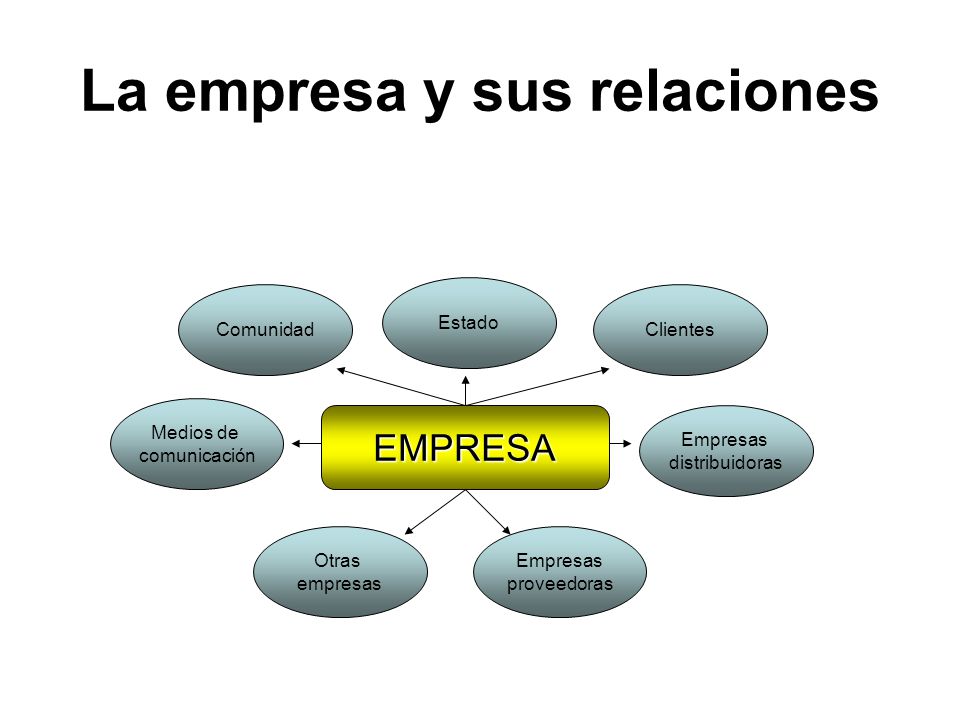 La empresa y sus relaciones

Comunidad

Estado

Clientes

Medios de comunicación

EMPRESA

Empresas distribuidoras

Otras empresas

Empresas proveedoras